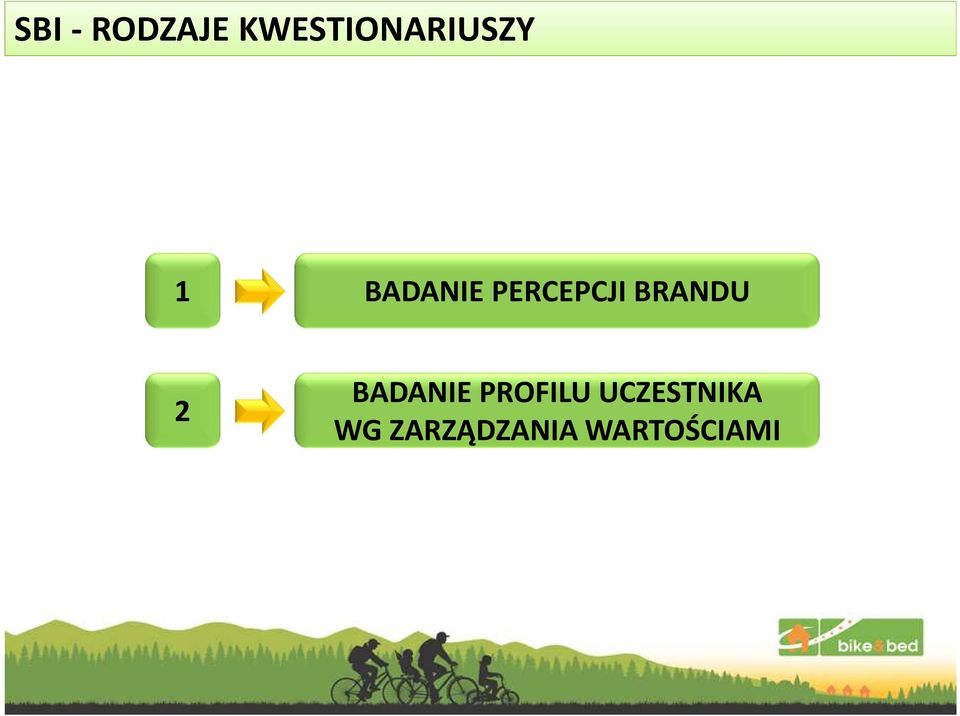 SBI - RODZAJE KWESTIONARIUSZY

1

BADANIE PERCEPCJI BRANDU

2

BADANIE PROFILU UCZESTNIKA WG ZARZĄDZANIA WARTOŚCIAMI

bike&bed